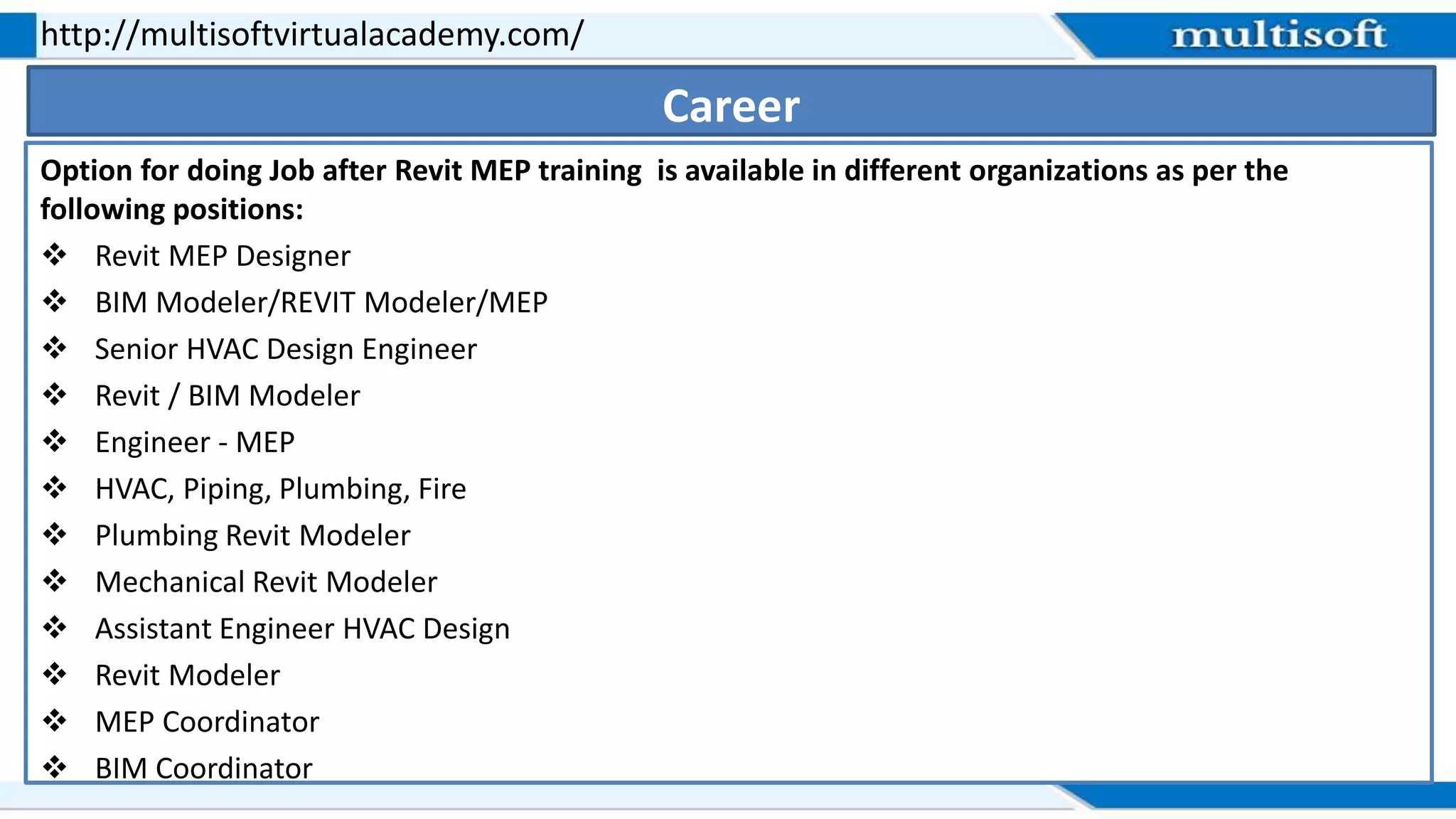 http://multisoftvirtualacademy.com/

multisoft

Career

Option for doing Job after Revit MEP training is available in different organizations as per the following positions:

❖ Revit MEP Designer
❖ BIM Modeler/REVIT Modeler/MEP
❖ Senior HVAC Design Engineer
❖ Revit / BIM Modeler
❖ Engineer - MEP
❖ HVAC, Piping, Plumbing, Fire
❖ Plumbing Revit Modeler
❖ Mechanical Revit Modeler
❖ Assistant Engineer HVAC Design
❖ Revit Modeler
❖ MEP Coordinator
❖ BIM Coordinator